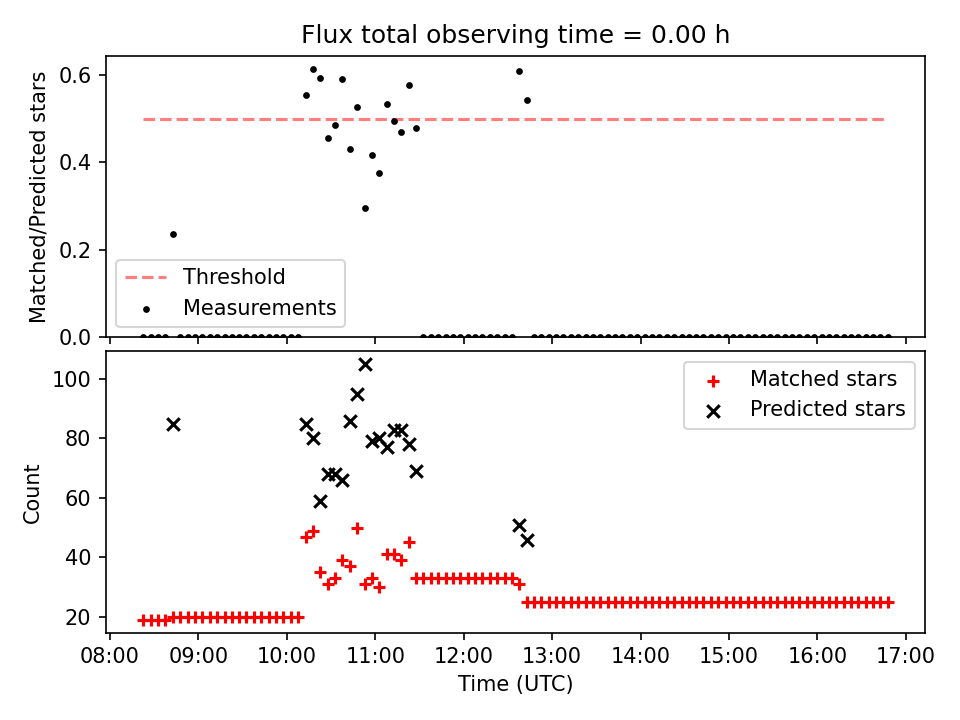 Flux total observing time = 0.00 h

Matched/Predicted stars

0.6
0.4
0.2
0.0

Threshold
Measurements

Count

100
80
60
40
20

Matched stars
Predicted stars

08:00 09:00 10:00 11:00 12:00 13:00 14:00 15:00 16:00 17:00

Time (UTC)